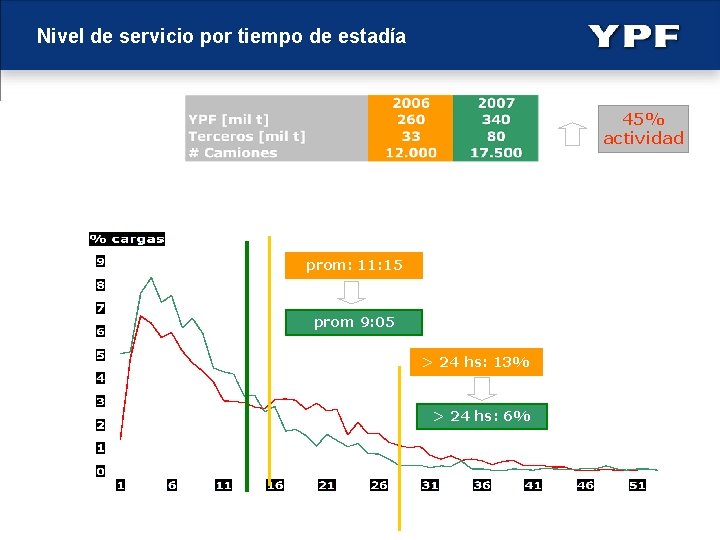 Nivel de servicio por tiempo de estadía

YPF

| | 2006 | 2007 |
|---|---|---|
| YPF [mil t] | 260 | 340 |
| Terceros [mil t] | 33 | 80 |
| # Camiones | 12.000 | 17.500 |

45% actividad

% cargas

9
8
7
6
5
4
3
2
1
0

1 6 11 16 21 26 31 36 41 46 51

prom: 11:15

prom 9:05

> 24 hs: 13%

> 24 hs: 6%